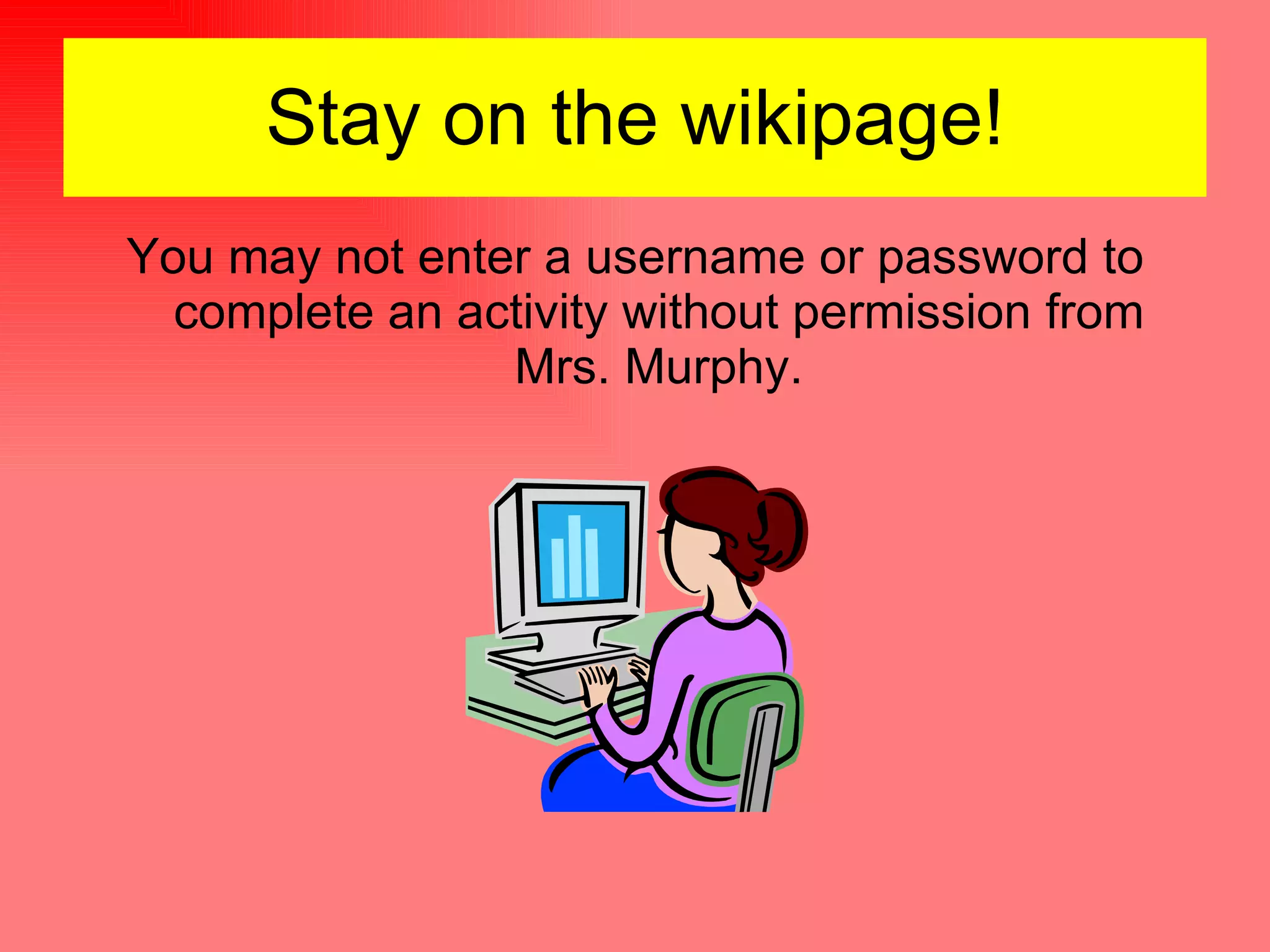 Stay on the wikipage!

You may not enter a username or password to complete an activity without permission from Mrs. Murphy.